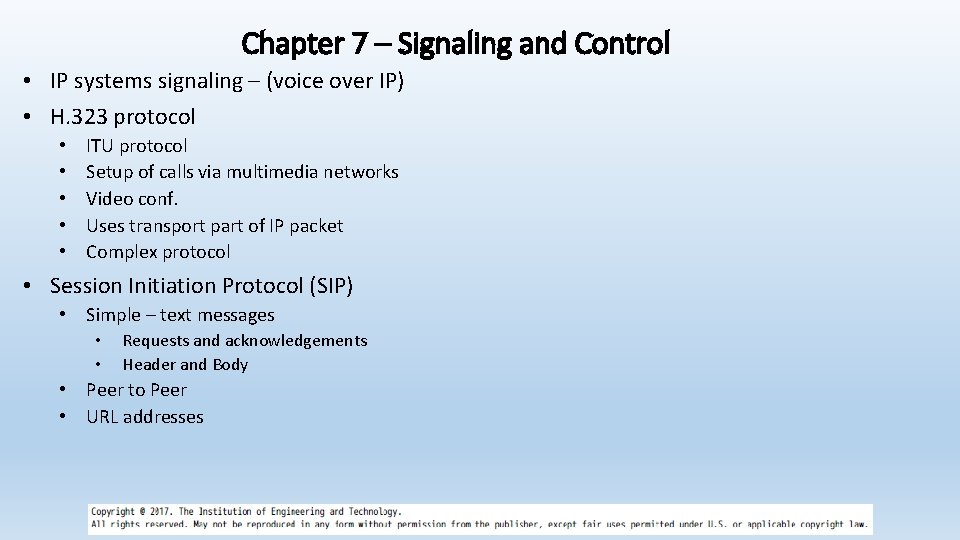 Chapter 7 – Signaling and Control

• IP systems signaling – (voice over IP)
• H.323 protocol
  • ITU protocol
  • Setup of calls via multimedia networks
  • Video conf.
  • Uses transport part of IP packet
  • Complex protocol
• Session Initiation Protocol (SIP)
  • Simple – text messages
    • Requests and acknowledgements
    • Header and Body
  • Peer to Peer
  • URL addresses

Copyright © 2017. The Institution of Engineering and Technology. All rights reserved. May not be reproduced in any form without permission from the publisher, except fair uses permitted under U.S. or applicable copyright law.